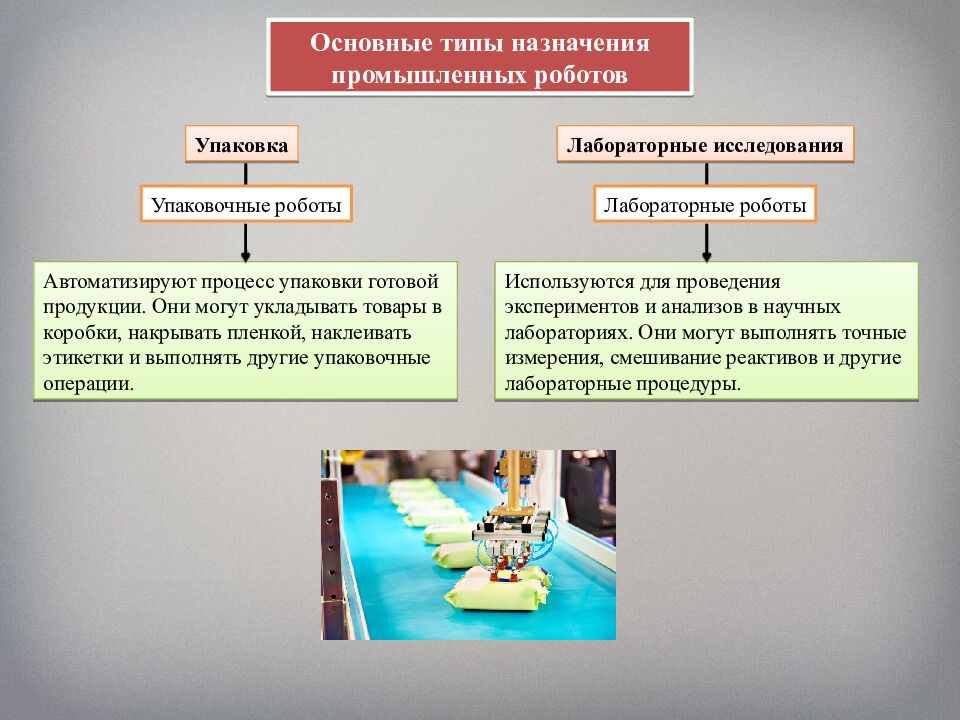 Основные типы назначения промышленных роботов

Упаковка

Упаковочные роботы

Автоматизируют процесс упаковки готовой продукции. Они могут укладывать товары в коробки, накрывать пленкой, наклеивать этикетки и выполнять другие упаковочные операции.

Лабораторные исследования

Лабораторные роботы

Используются для проведения экспериментов и анализов в научных лабораториях. Они могут выполнять точные измерения, смешивание реактивов и другие лабораторные процедуры.